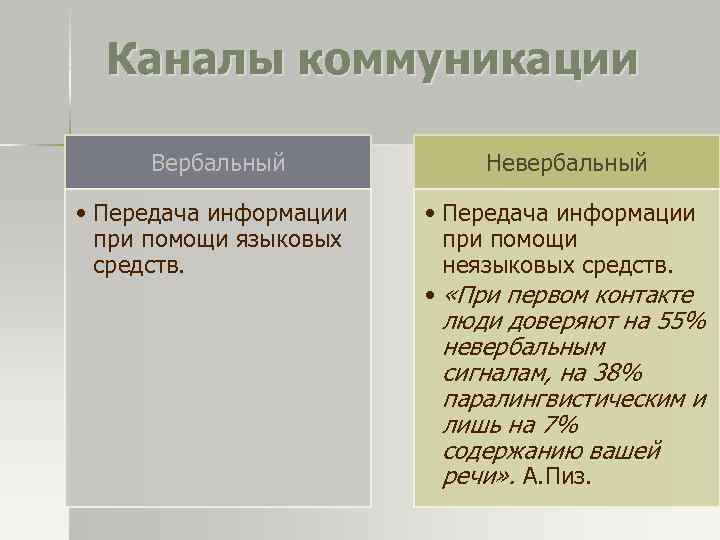 Каналы коммуникации

Вербальный

• Передача информации при помощи языковых средств.

Невербальный

• Передача информации при помощи неязыковых средств.
• «При первом контакте люди доверяют на 55% невербальным сигналам, на 38% паралингвистическим и лишь на 7% содержанию вашей речи». А.Пиз.